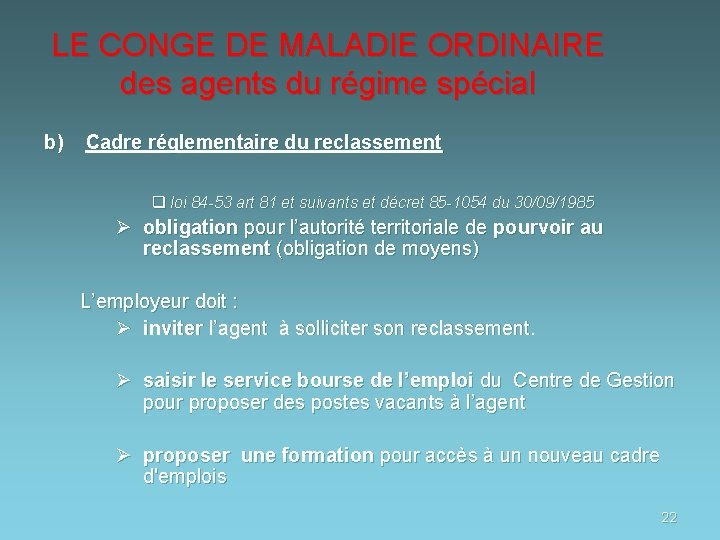 LE CONGE DE MALADIE ORDINAIRE
des agents du régime spécial

b) Cadre réglementaire du reclassement

❑ loi 84-53 art 81 et suivants et décret 85-1054 du 30/09/1985

➢ obligation pour l'autorité territoriale de pourvoir au reclassement (obligation de moyens)

L'employeur doit :

➢ inviter l'agent à solliciter son reclassement.

➢ saisir le service bourse de l'emploi du Centre de Gestion pour proposer des postes vacants à l'agent

➢ proposer une formation pour accès à un nouveau cadre d'emplois

22